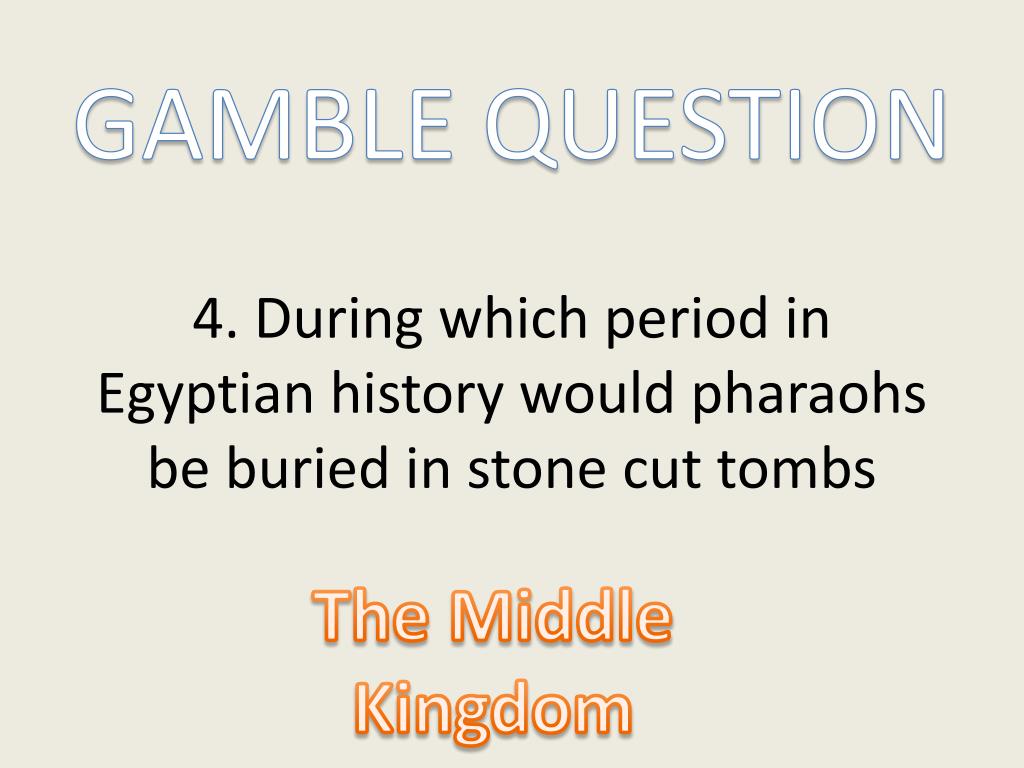 GAMBLE QUESTION

4. During which period in Egyptian history would pharaohs be buried in stone cut tombs

The Middle Kingdom